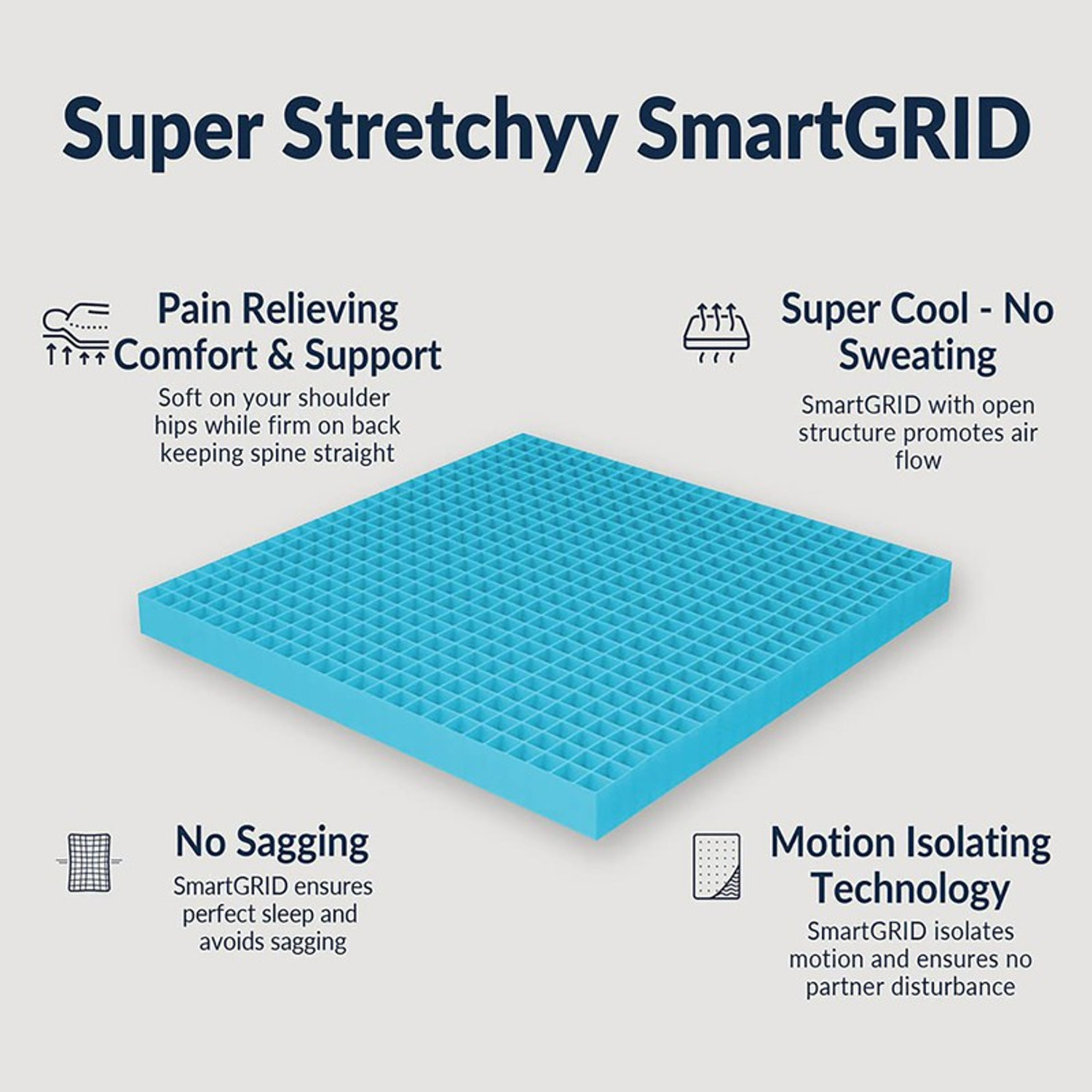 Super Stretchyy SmartGRID

Pain Relieving Comfort & Support

Soft on your shoulder hips while firm on back keeping spine straight

Super Cool - No Sweating

SmartGRID with open structure promotes air flow

No Sagging

SmartGRID ensures perfect sleep and avoids sagging

Motion Isolating Technology

SmartGRID isolates motion and ensures no partner disturbance